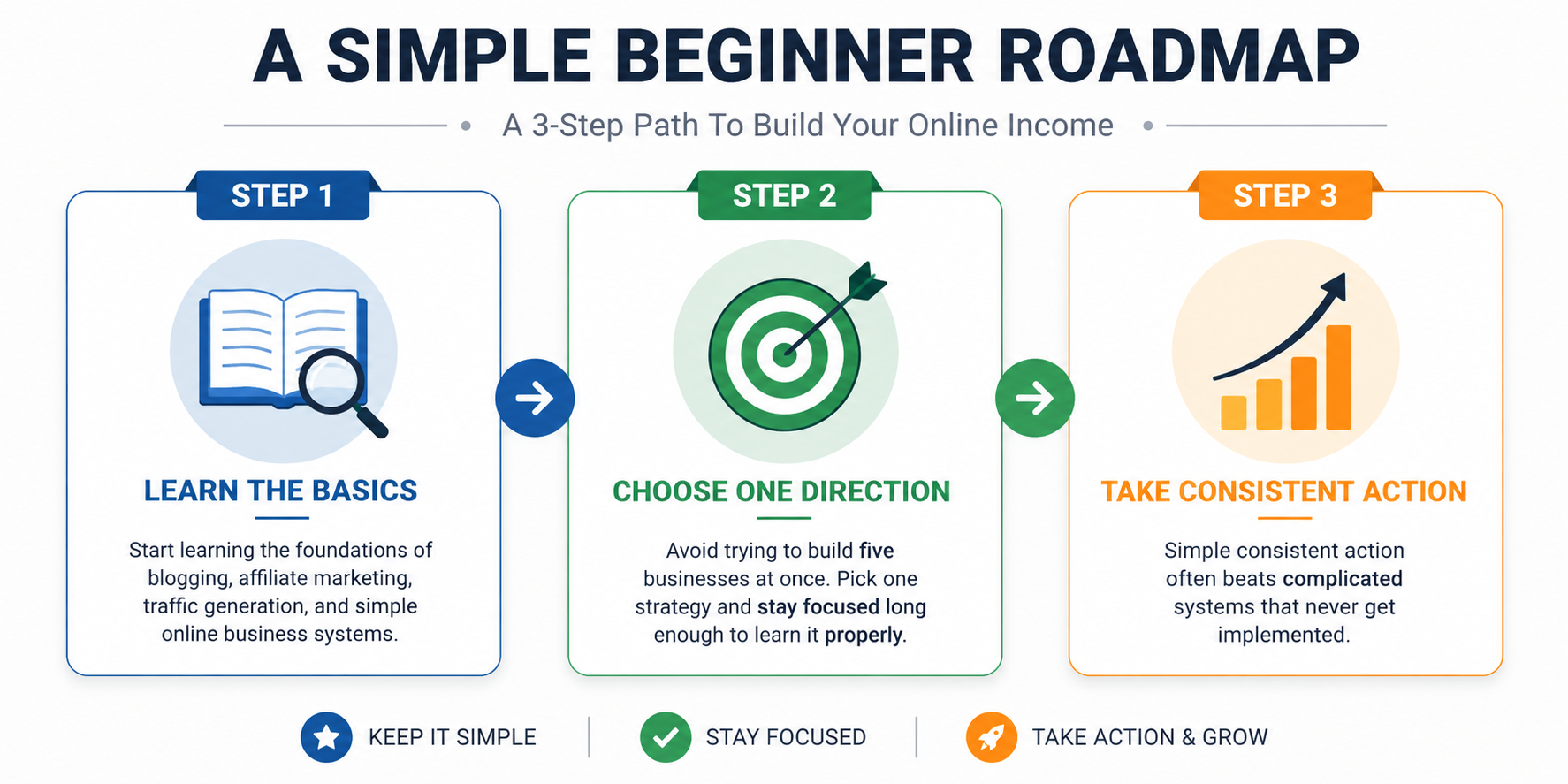 A SIMPLE BEGINNER ROADMAP

A 3-Step Path To Build Your Online Income

STEP 1

LEARN THE BASICS

Start learning the foundations of blogging, affiliate marketing, traffic generation, and simple online business systems.

STEP 2

CHOOSE ONE DIRECTION

Avoid trying to build five businesses at once. Pick one strategy and stay focused long enough to learn it properly.

STEP 3

TAKE CONSISTENT ACTION

Simple consistent action often beats complicated systems that never get implemented.

KEEP IT SIMPLE | STAY FOCUSED | TAKE ACTION & GROW